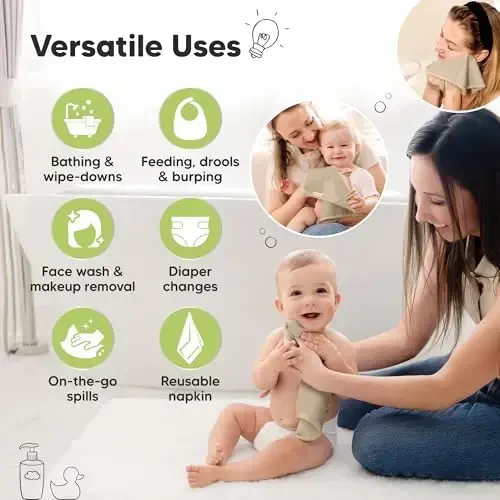 Versatile Uses

Bathing & wipe-downs

Feeding, drools & burping

Face wash & makeup removal

Diaper changes

On-the-go spills

Reusable napkin